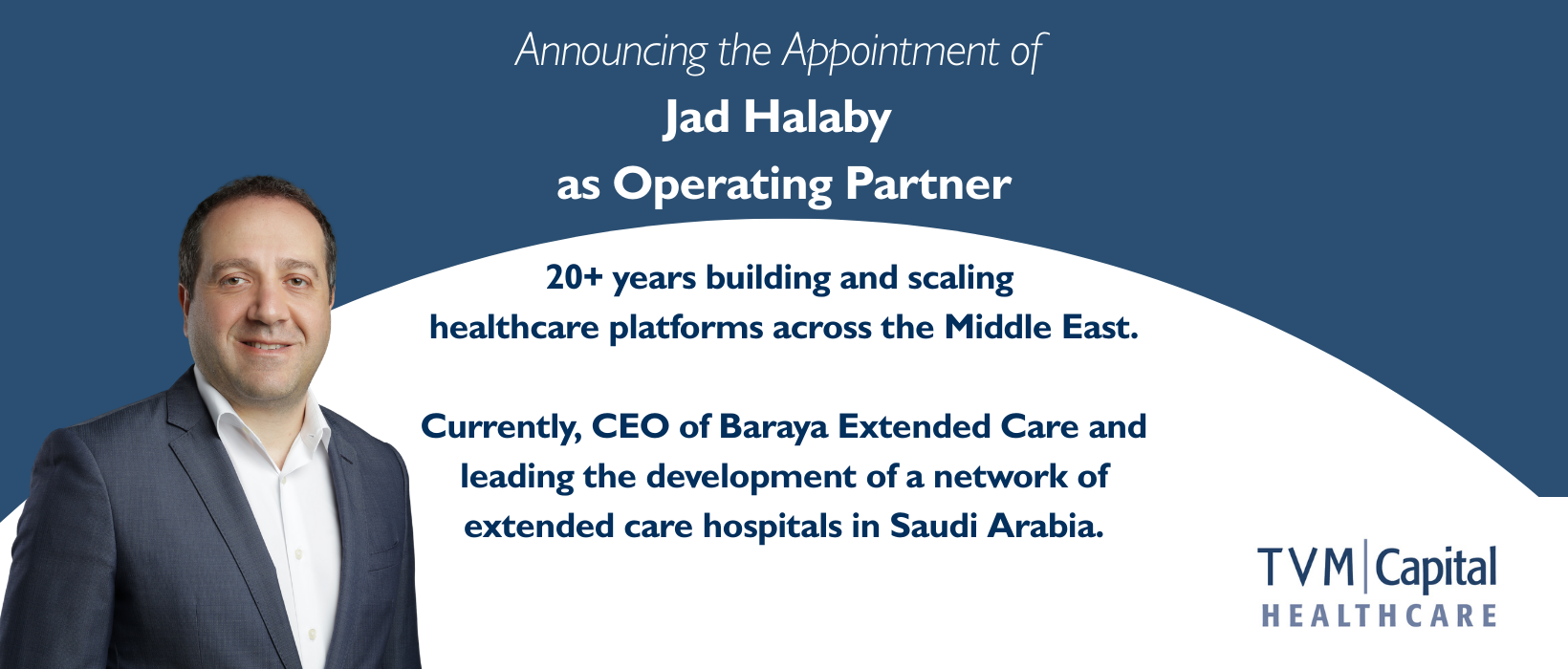 Announcing the Appointment of
Jad Halaby
as Operating Partner

20+ years building and scaling healthcare platforms across the Middle East.

Currently, CEO of Baraya Extended Care and leading the development of a network of extended care hospitals in Saudi Arabia.

TVM | Capital
HEALTHCARE